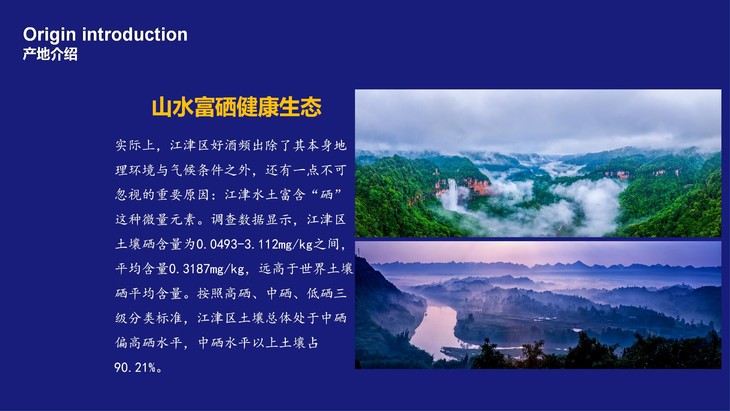 Origin introduction
产地介绍

山水富硒健康生态

实际上，江津区好酒频出除了其本身地理环境与气候条件之外，还有一点不可忽视的重要原因：江津水土富含“硒”这种微量元素。调查数据显示，江津区土壤硒含量为0.0493-3.112mg/kg之间，平均含量0.3187mg/kg，远高于世界土壤硒平均含量。按照高硒、中硒、低硒三级分类标准，江津区土壤总体处于中硒偏高硒水平，中硒水平以上土壤占90.21%。